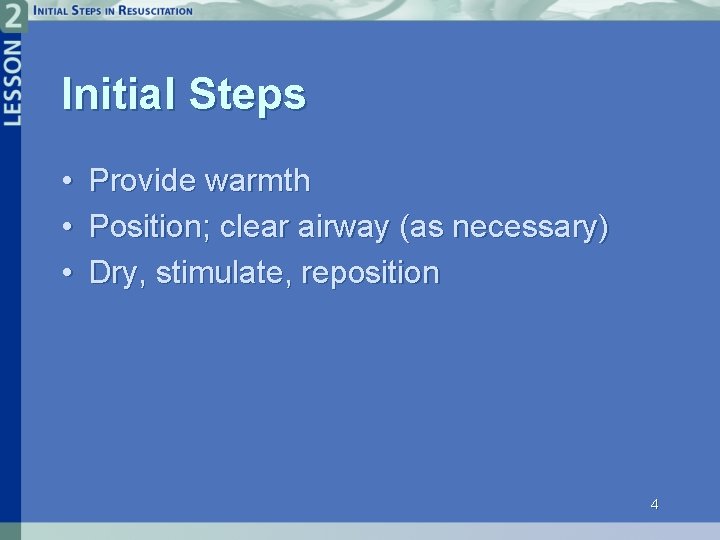 LESSON 2

INITIAL STEPS IN RESUSCITATION

Initial Steps

• Provide warmth
• Position; clear airway (as necessary)
• Dry, stimulate, reposition

4